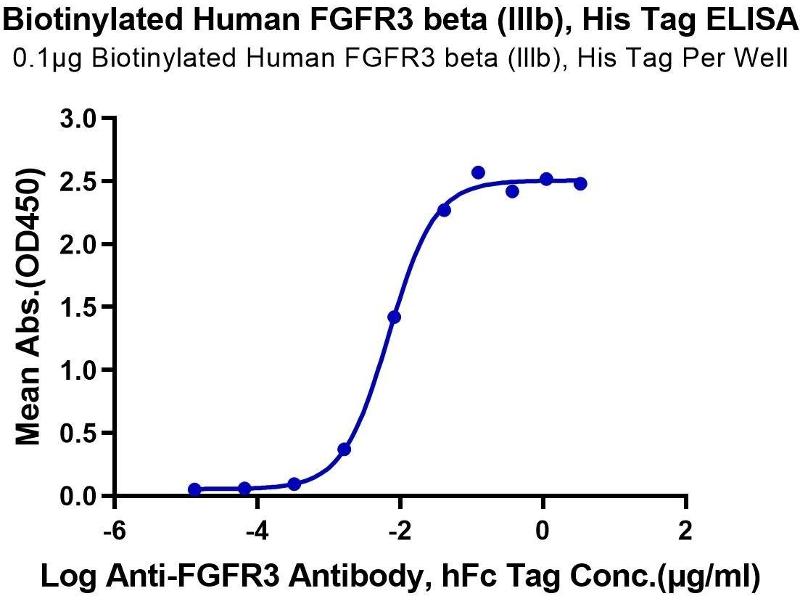 Biotinylated Human FGFR3 beta (IIIb), His Tag ELISA
0.1μg Biotinylated Human FGFR3 beta (IIIb), His Tag Per Well

Mean Abs.(OD450)
3.0
2.5
2.0
1.5
1.0
0.5
0.0
-6
-4
-2
0
2
Log Anti-FGFR3 Antibody, hFc Tag Conc.(μg/ml)